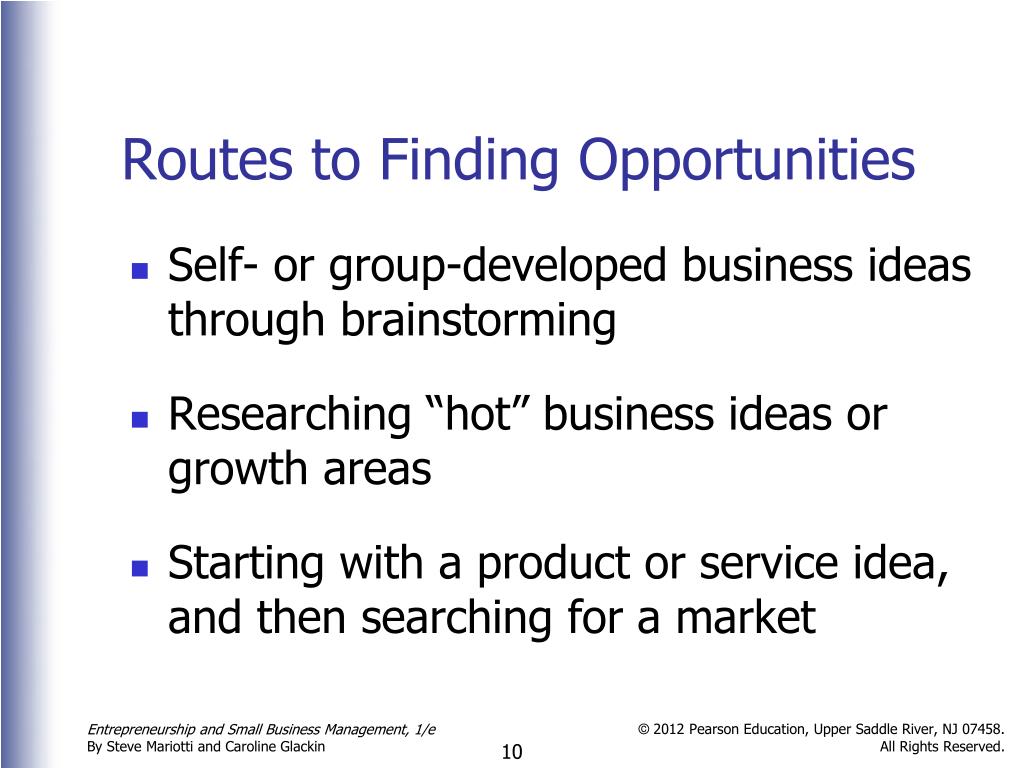 Routes to Finding Opportunities

- Self- or group-developed business ideas through brainstorming
- Researching “hot” business ideas or growth areas
- Starting with a product or service idea, and then searching for a market

Entrepreneurship and Small Business Management, 1/e
By Steve Mariotti and Caroline Glackin

10

© 2012 Pearson Education, Upper Saddle River, NJ 07458.
All Rights Reserved.